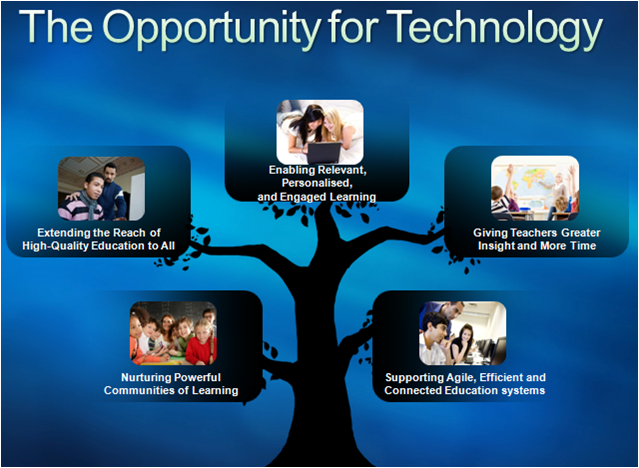 The Opportunity for Technology

Enabling Relevant, Personalised, and Engaged Learning

Extending the Reach of High-Quality Education to All

Giving Teachers Greater Insight and More Time

Nurturing Powerful Communities of Learning

Supporting Agile, Efficient and Connected Education systems